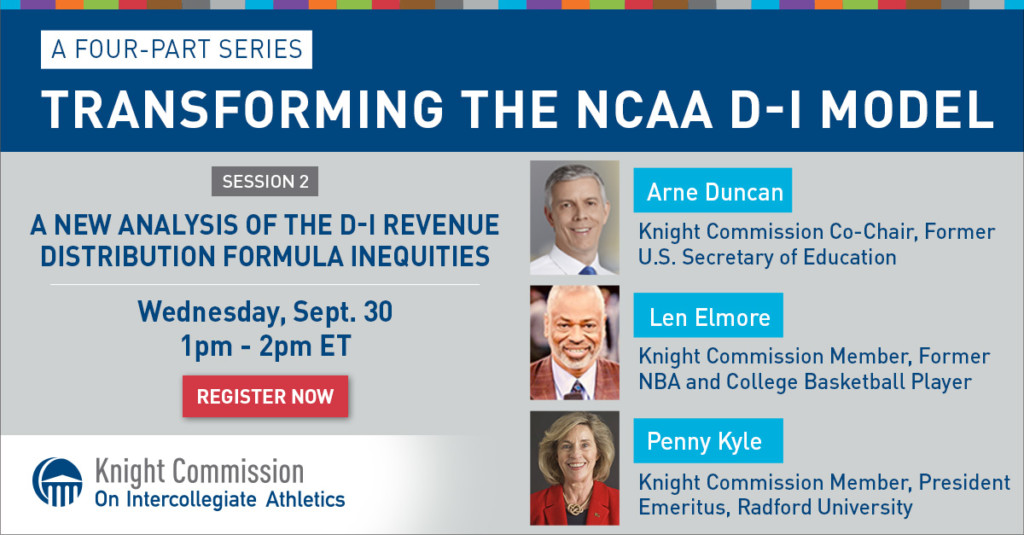 A FOUR-PART SERIES

TRANSFORMING THE NCAA D-I MODEL

SESSION 2

A NEW ANALYSIS OF THE D-I REVENUE DISTRIBUTION FORMULA INEQUITIES

Wednesday, Sept. 30
1pm - 2pm ET

REGISTER NOW

Knight Commission
On Intercollegiate Athletics

Arne Duncan

Knight Commission Co-Chair, Former U.S. Secretary of Education

Len Elmore

Knight Commission Member, Former NBA and College Basketball Player

Penny Kyle

Knight Commission Member, President Emeritus, Radford University